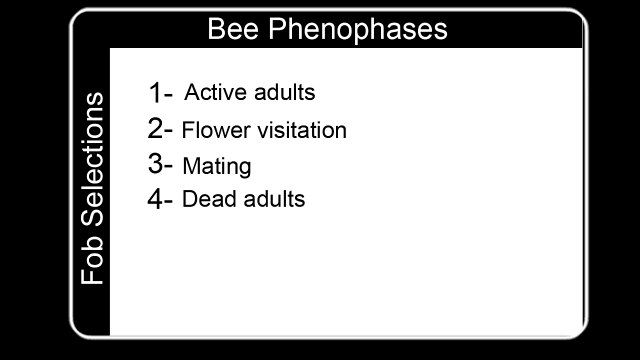 Bee Phenophases

Fob Selections

1- Active adults
2- Flower visitation
3- Mating
4- Dead adults